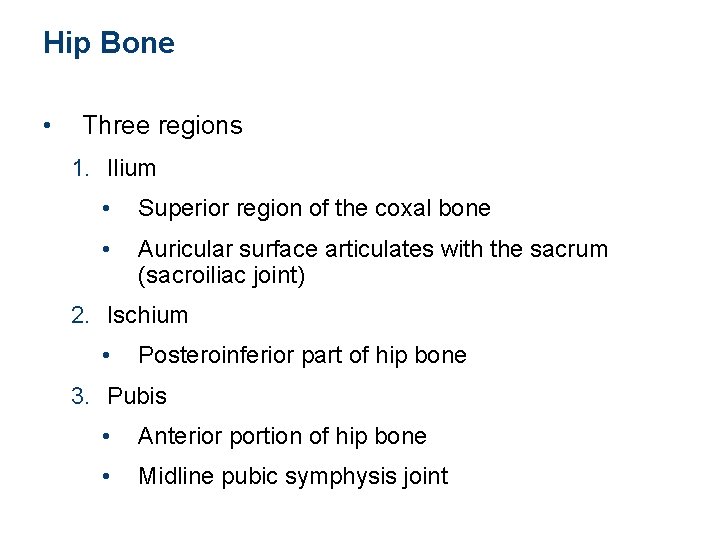 Hip Bone

• Three regions

1. Ilium

• Superior region of the coxal bone

• Auricular surface articulates with the sacrum (sacroiliac joint)

2. Ischium

• Posteroinferior part of hip bone

3. Pubis

• Anterior portion of hip bone

• Midline pubic symphysis joint